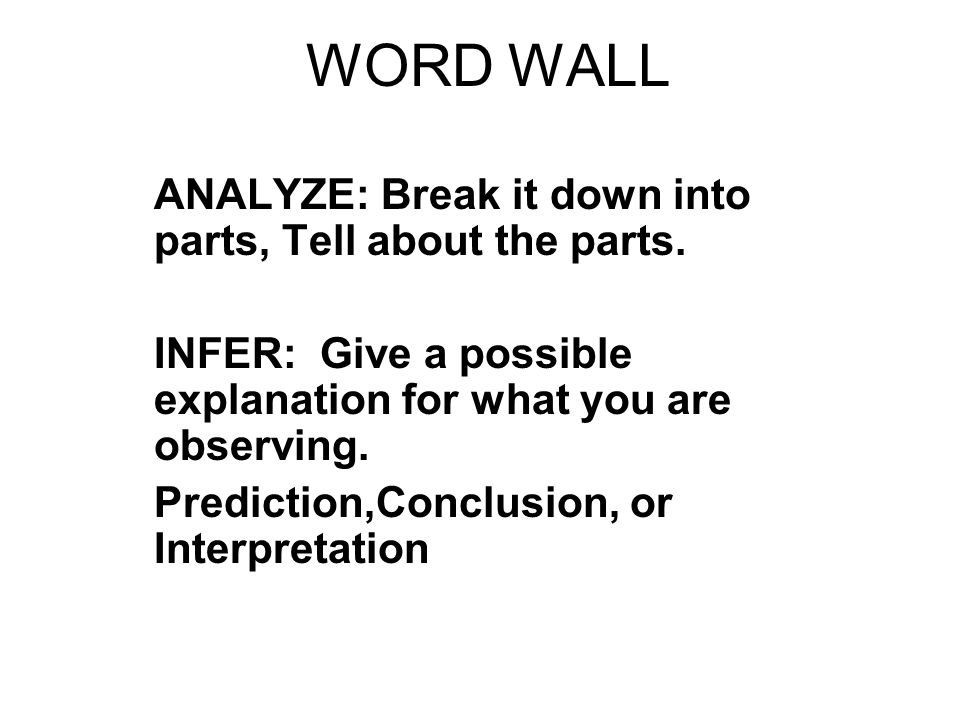 WORD WALL

ANALYZE: Break it down into parts, Tell about the parts.

INFER: Give a possible explanation for what you are observing.

Prediction,Conclusion, or Interpretation